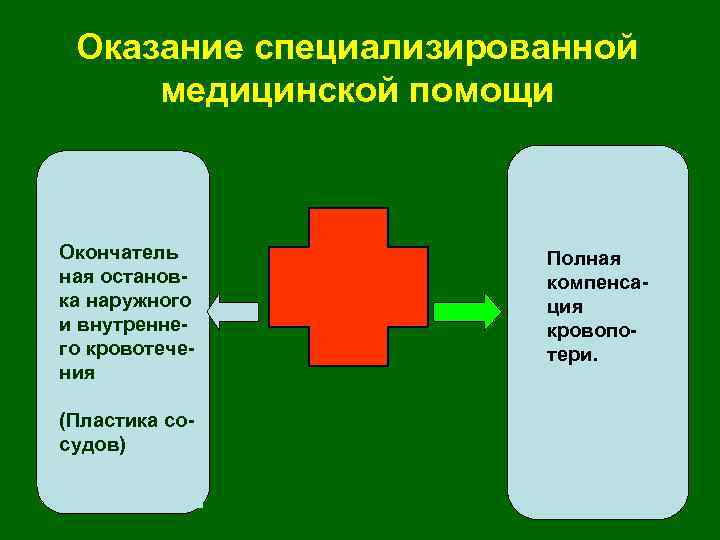 Оказание специализированной медицинской помощи

Окончатель ная остановка наружного и внутреннего кровотечения

(Пластика сосудов)

Полная компенсация кровопотери.